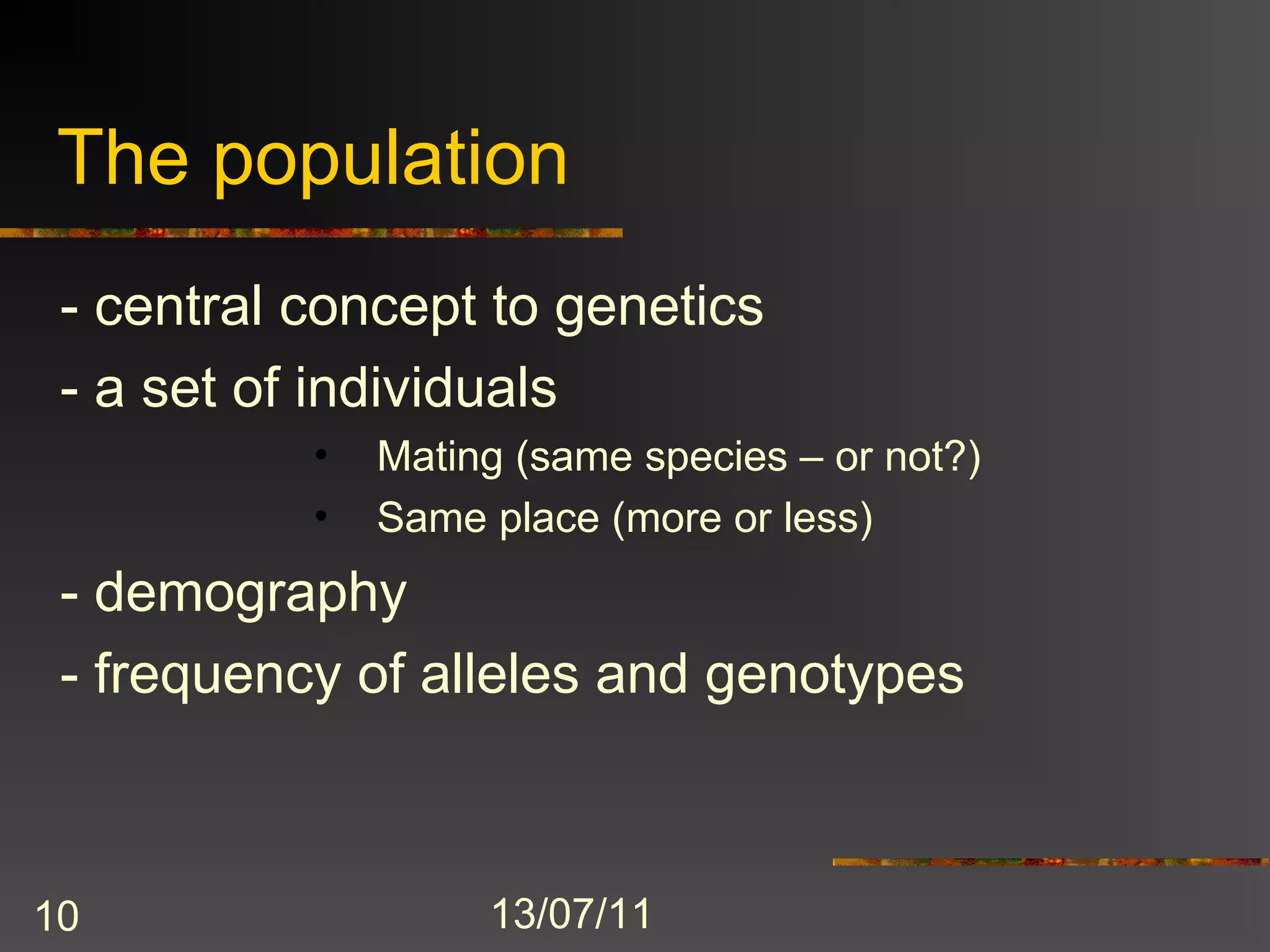 The population

- central concept to genetics
- a set of individuals
• Mating (same species – or not?)
• Same place (more or less)
- demography
- frequency of alleles and genotypes

10
13/07/11